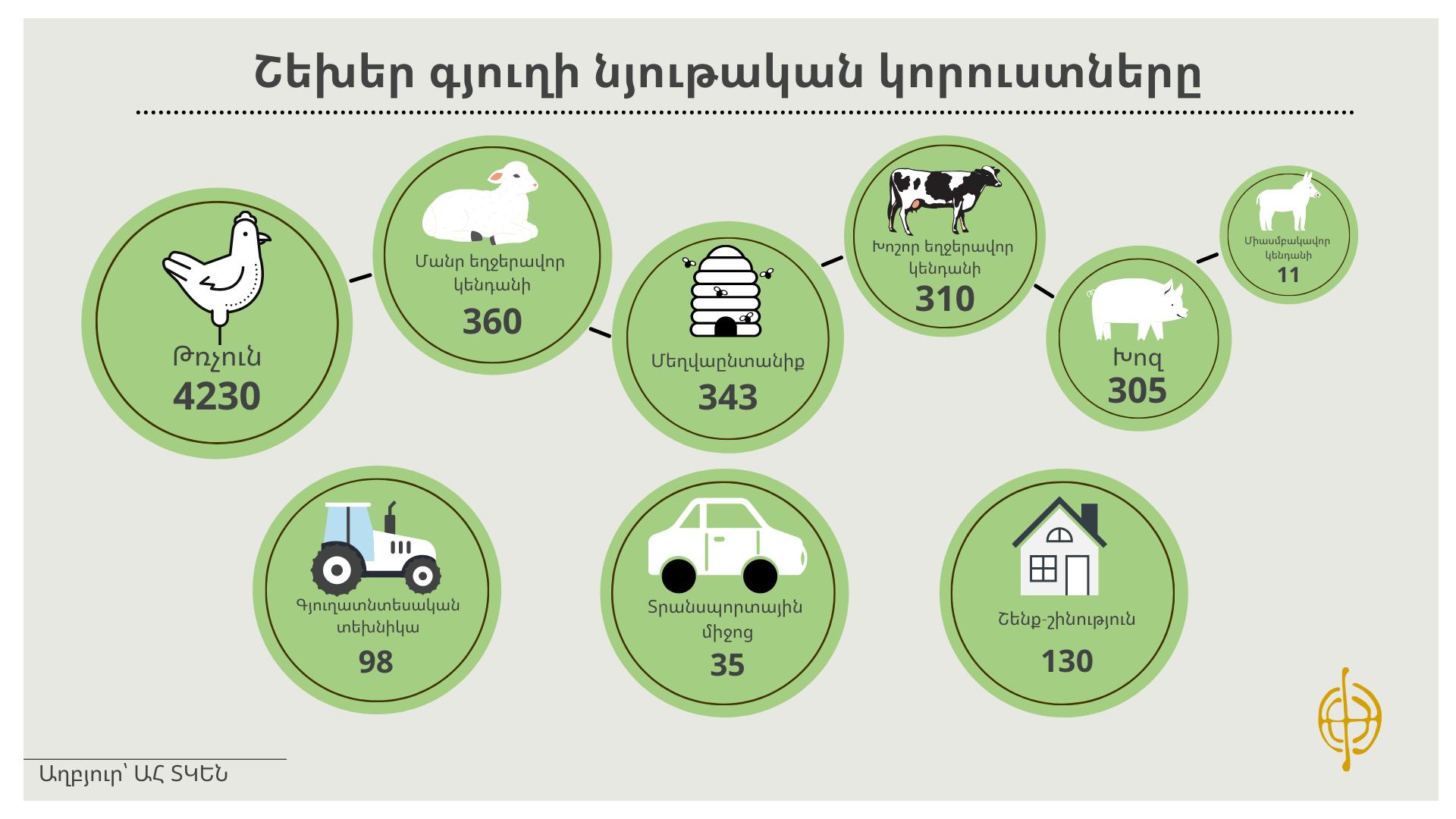 Շեխեր գյուղի նյութական կորուստները

Թռչուն
4230

Մանր եղջերավոր կենդանի
360

Մեղվաընտանիք
343

Խոշոր եղջերավոր կենդանի
310

Խոզ
305

Միասմբակավոր կենդանի
11

Գյուղատնտեսական տեխնիկա
98

Տրանսպորտային միջոց
35

Շենք-շինություն
130

Աղբյուր՝ ԱՀ ՏԿԵՆ